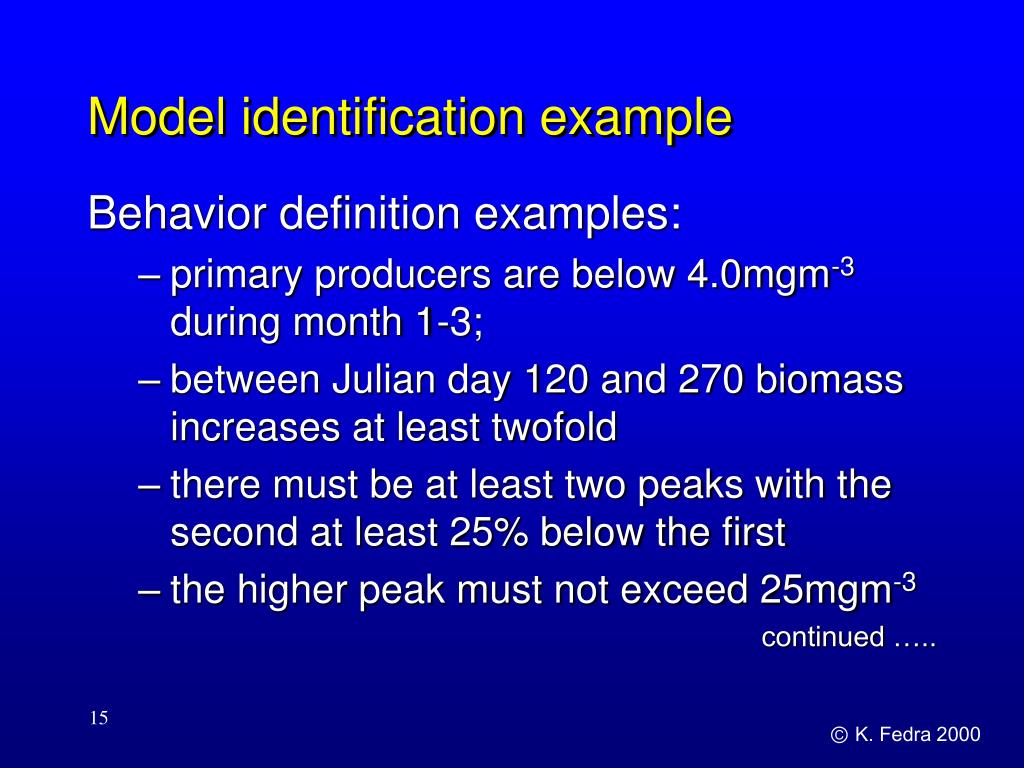 Model identification example

Behavior definition examples:

– primary producers are below 4.0mgm$^{-3}$ during month 1-3;

– between Julian day 120 and 270 biomass increases at least twofold

– there must be at least two peaks with the second at least 25% below the first

– the higher peak must not exceed 25mgm$^{-3}$

continued …..

15

© K. Fedra 2000